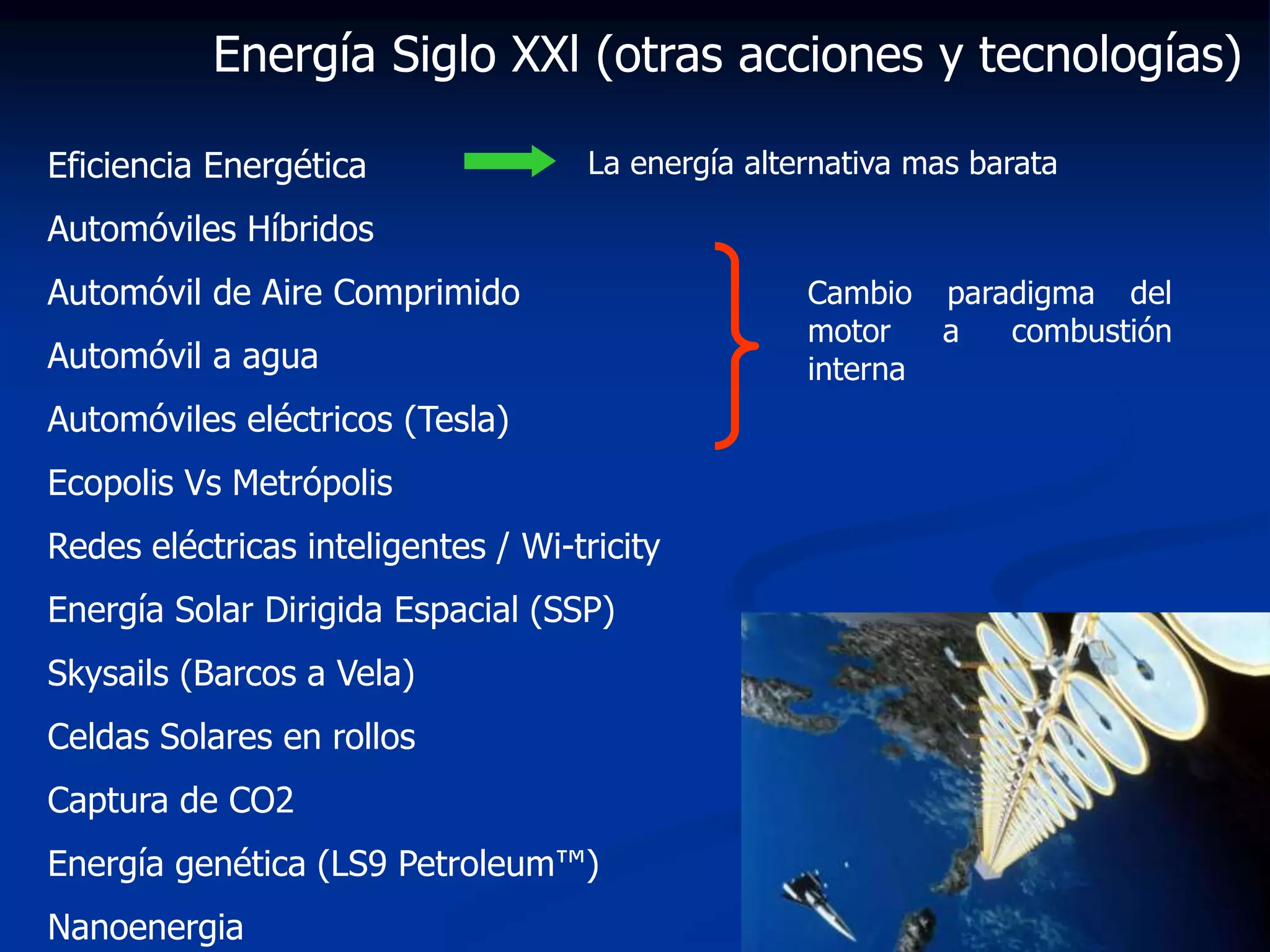 Energía Siglo XXI (otras acciones y tecnologías)

Eficiencia Energética

La energía alternativa mas barata

Automóviles Híbridos

Automóvil de Aire Comprimido

Automóvil a agua

Automóviles eléctricos (Tesla)

Cambio paradigma del motor a combustión interna

Ecopolis Vs Metrópolis

Redes eléctricas inteligentes / Wi-tricity

Energía Solar Dirigida Espacial (SSP)

Skysails (Barcos a Vela)

Celdas Solares en rollos

Captura de CO2

Energía genética (LS9 Petroleum™)

Nanoenergia